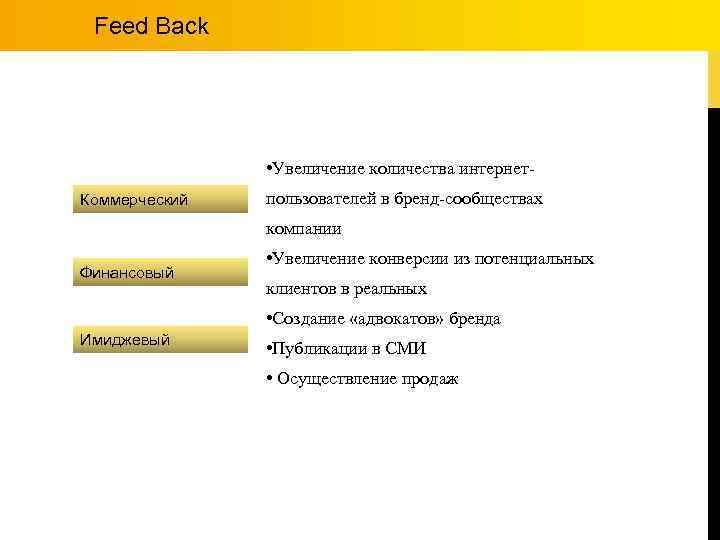 Feed Back

Коммерческий

Финансовый

Имиджевый

•Увеличение количества интернет-пользователей в бренд-сообществах компании

•Увеличение конверсии из потенциальных клиентов в реальных

•Создание «адвокатов» бренда

•Публикации в СМИ

• Осуществление продаж